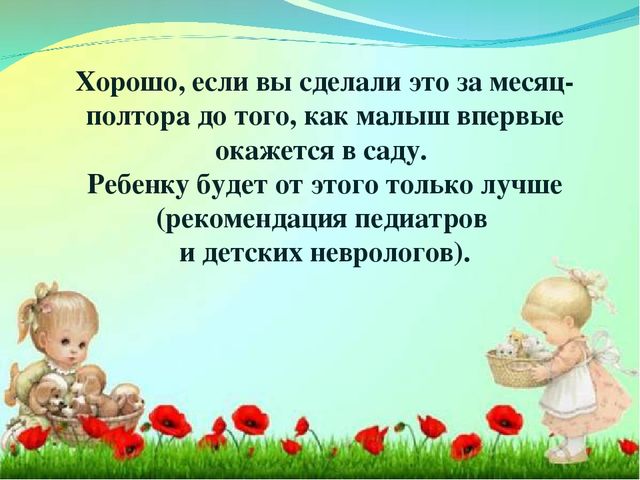 Хорошо, если вы сделали это за месяц-полтора до того, как малыш впервые окажется в саду.
Ребенку будет от этого только лучше (рекомендация педиатров и детских неврологов).